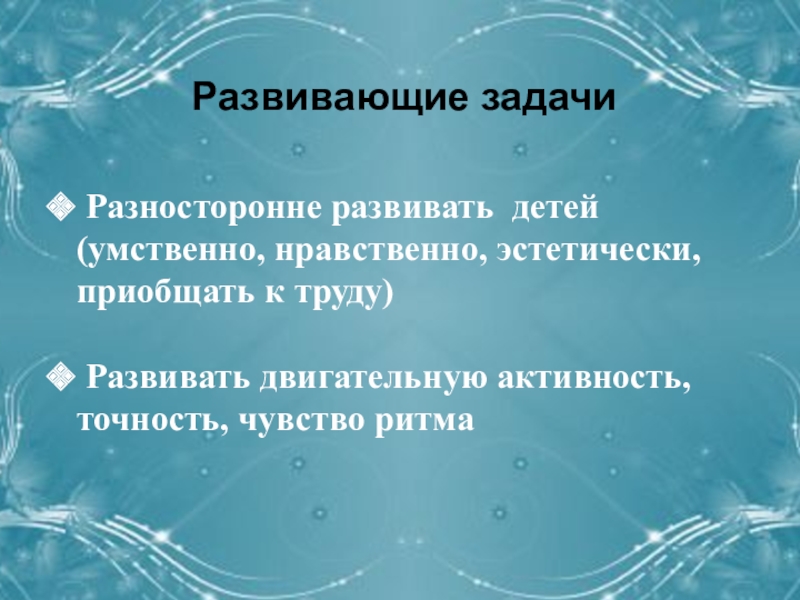 Развивающие задачи

❖ Разносторонне развивать детей (умственно, нравственно, эстетически, приобщать к труду)

❖ Развивать двигательную активность, точность, чувство ритма